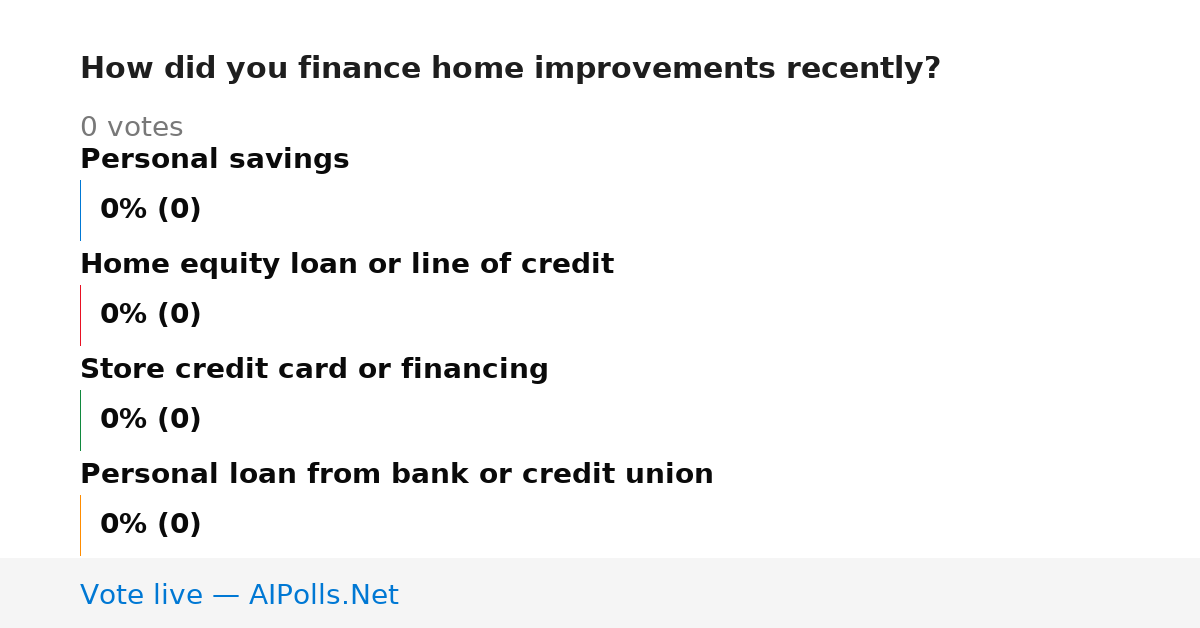 How did you finance home improvements recently?

0 votes

Personal savings

0% (0)

Home equity loan or line of credit

0% (0)

Store credit card or financing

0% (0)

Personal loan from bank or credit union

0% (0)

Vote live — AIPolls.Net